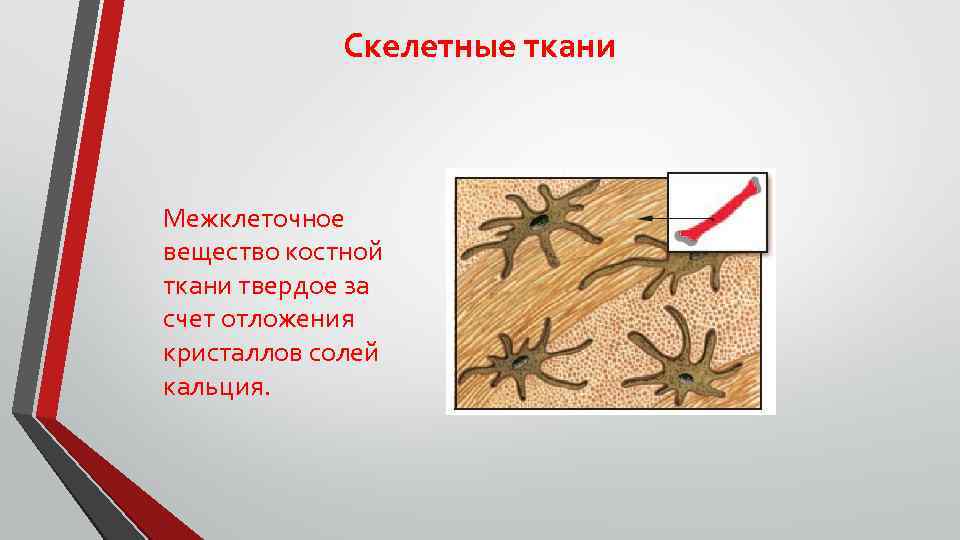 Скелетные ткани

Межклеточное вещество костной ткани твердое за счет отложения кристаллов солей кальция.